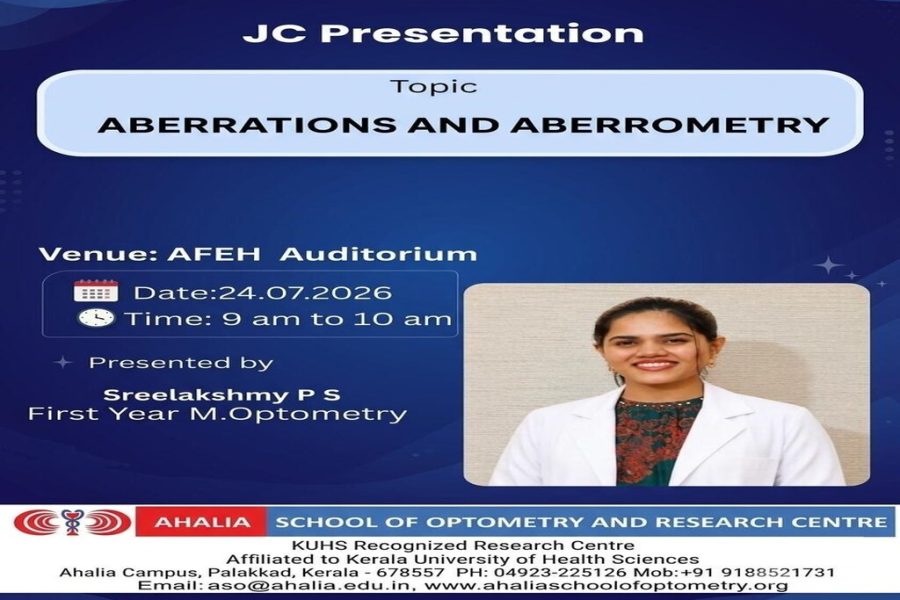 JC Presentation

Topic
ABERRATIONS AND ABERROMETRY

Venue: AFEH Auditorium

Date:24.07.2026
Time: 9 am to 10 am

Presented by

Sreelakshmy P S
First Year M.Optometry

AHALIA SCHOOL OF OPTOMETRY AND RESEARCH CENTRE

KUHS Recognized Research Centre
Affiliated to Kerala University of Health Sciences
Ahalia Campus, Palakkad, Kerala - 678557 PH: 04923-225126 Mob:+91 9188521731
Email: aso@ahalia.edu.in, www.ahaliaschoolofoptometry.org